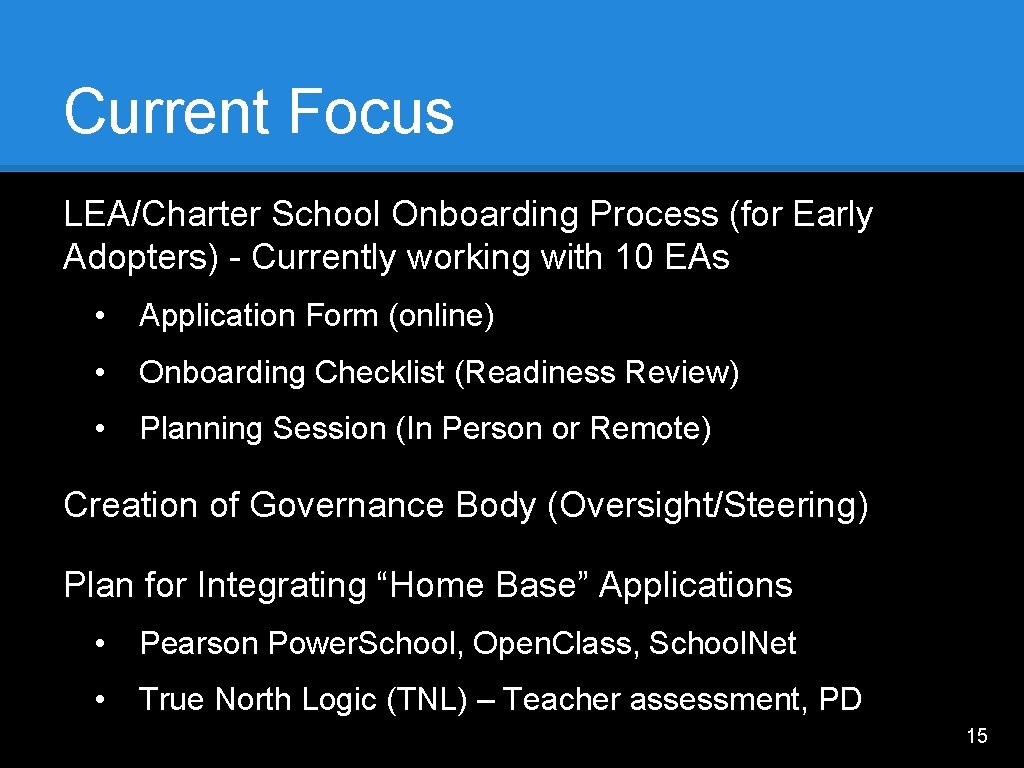 Current Focus

LEA/Charter School Onboarding Process (for Early Adopters) - Currently working with 10 EAs

• Application Form (online)

• Onboarding Checklist (Readiness Review)

• Planning Session (In Person or Remote)

Creation of Governance Body (Oversight/Steering)

Plan for Integrating “Home Base” Applications

• Pearson Power.School, Open.Class, School.Net

• True North Logic (TNL) – Teacher assessment, PD

15